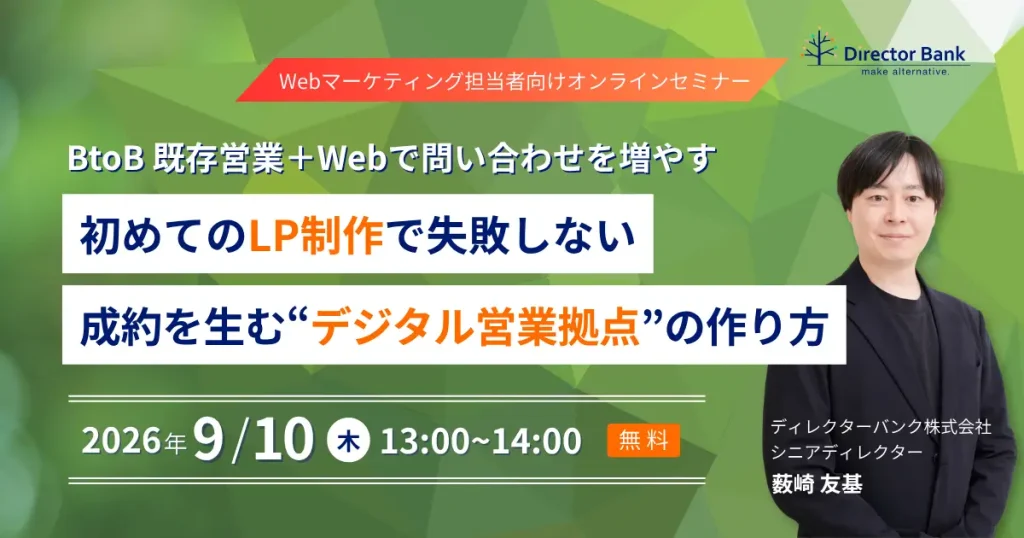 Director Bank
make alternative.

Webマーケティング担当者向けオンラインセミナー

BtoB 既存営業＋Webで問い合わせを増やす

初めてのLP制作で失敗しない

成約を生む“デジタル営業拠点”の作り方

2026年 9/10 木 13:00~14:00 無料

ディレクターバンク株式会社
シニアディレクター
薮崎 友基